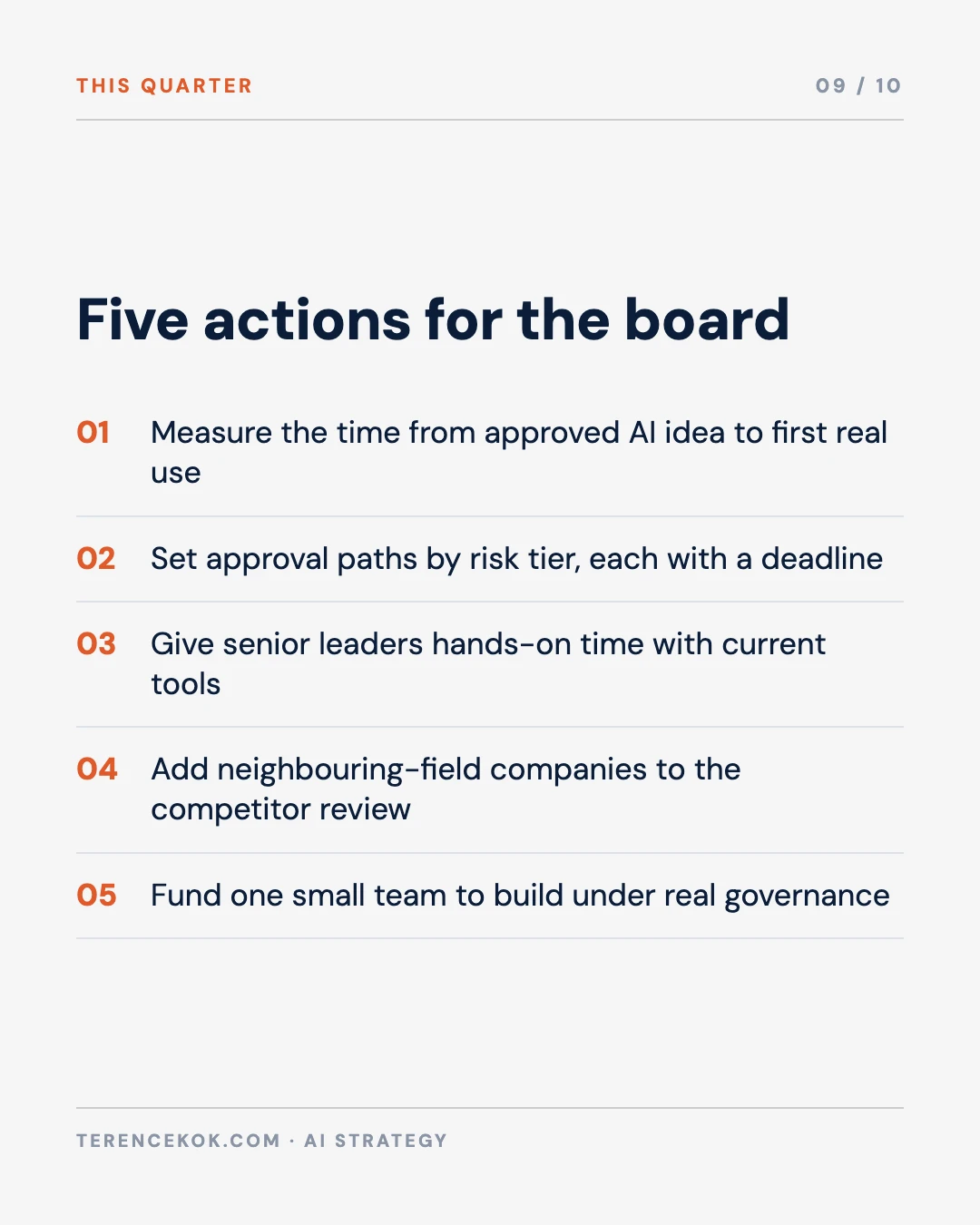 THIS QUARTER

09 / 10

Five actions for the board

01 Measure the time from approved AI idea to first real use

02 Set approval paths by risk tier, each with a deadline

03 Give senior leaders hands-on time with current tools

04 Add neighbouring-field companies to the competitor review

05 Fund one small team to build under real governance

TERENCEKOK.COM · AI STRATEGY